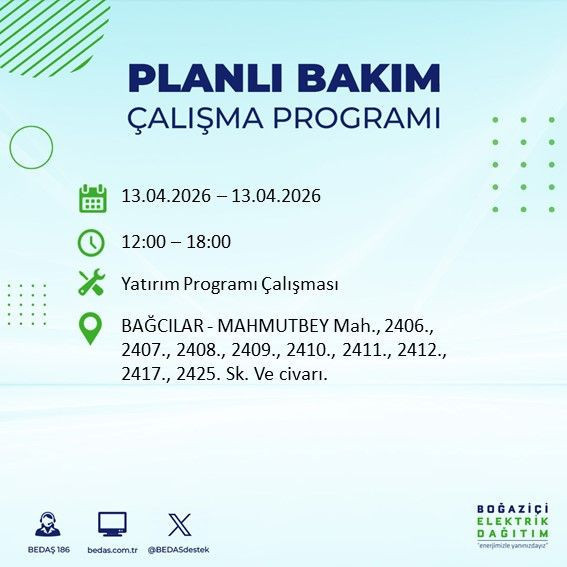 PLANLI BAKIM
ÇALIŞMA PROGRAMI

13.04.2026 – 13.04.2026

12:00 – 18:00

Yatırım Programı Çalışması

BAĞCILAR - MAHMUTBEY Mah., 2406., 2407., 2408., 2409., 2410., 2411., 2412., 2417., 2425. Sk. Ve civarı.

BEDAŞ 186
bedas.com.tr
@BEDASdestek

BOĞAZİÇİ
ELEKTRİK
DAĞITIM
"enerjimizle yanınızdayız"